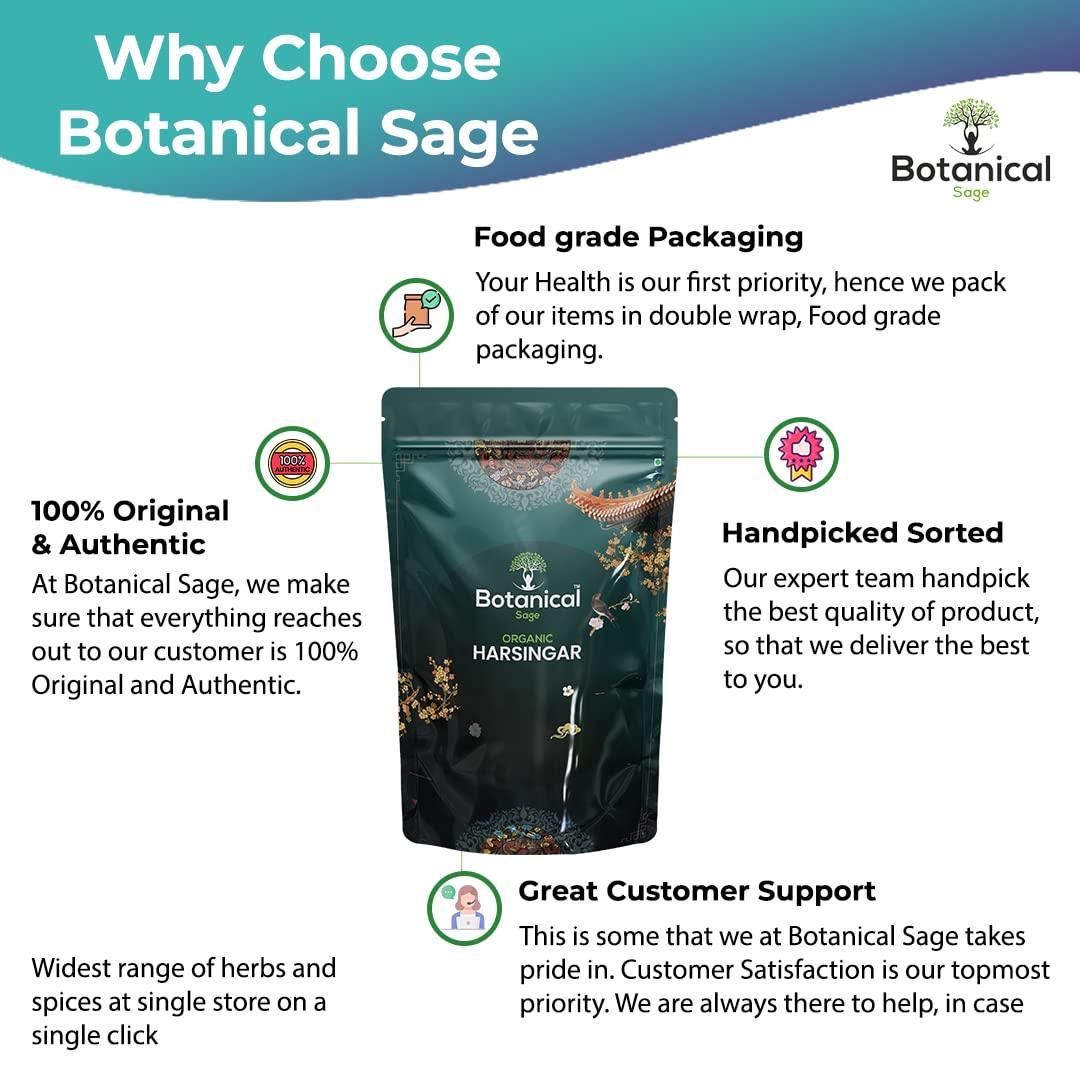 Why Choose Botanical Sage

Botanical
Sage

Food grade Packaging

Your Health is our first priority, hence we pack of our items in double wrap, Food grade packaging.

100% AUTHENTIC

100% Original & Authentic

At Botanical Sage, we make sure that everything reaches out to our customer is 100% Original and Authentic.

Botanical
Sage
ORGANIC
HARSINGAR

Handpicked Sorted

Our expert team handpick the best quality of product, so that we deliver the best to you.

Great Customer Support

This is some that we at Botanical Sage takes pride in. Customer Satisfaction is our topmost priority. We are always there to help, in case

Widest range of herbs and spices at single store on a single click